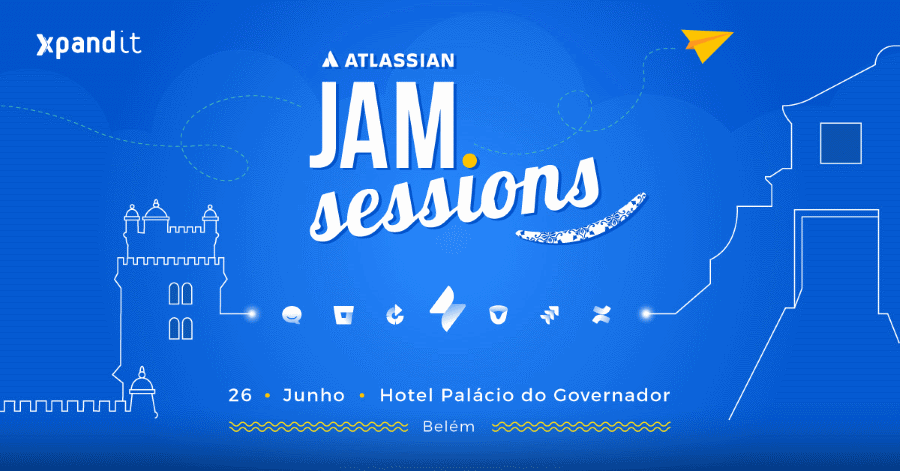 xpandit

ATLASSIAN

JAM.
sessions

26 • Junho • Hotel Palácio do Governador

Belém